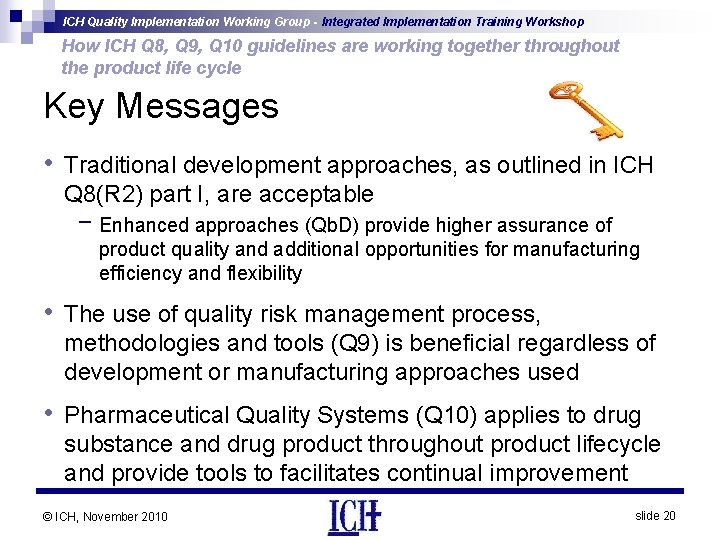 ICH Quality Implementation Working Group - Integrated Implementation Training Workshop

How ICH Q8, Q9, Q10 guidelines are working together throughout the product life cycle

Key Messages

• Traditional development approaches, as outlined in ICH Q8(R2) part I, are acceptable

– Enhanced approaches (QbD) provide higher assurance of product quality and additional opportunities for manufacturing efficiency and flexibility

• The use of quality risk management process, methodologies and tools (Q9) is beneficial regardless of development or manufacturing approaches used

• Pharmaceutical Quality Systems (Q10) applies to drug substance and drug product throughout product lifecycle and provide tools to facilitates continual improvement

© ICH, November 2010

ICH

slide 20